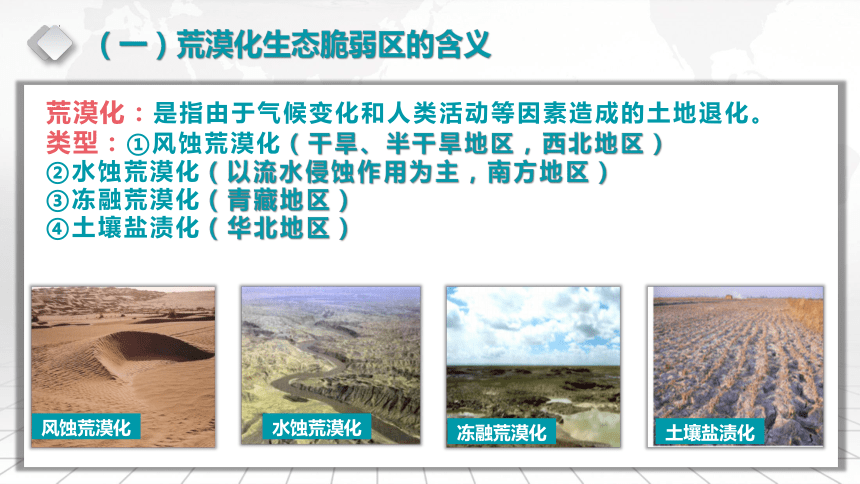 （一）荒漠化生态脆弱区的含义

荒漠化：是指由于气候变化和人类活动等因素造成的土地退化。
类型：①风蚀荒漠化（干旱、半干旱地区，西北地区）
②水蚀荒漠化（以流水侵蚀作用为主，南方地区）
③冻融荒漠化（青藏地区）
④土壤盐渍化（华北地区）

风蚀荒漠化

水蚀荒漠化

冻融荒漠化

土壤盐渍化